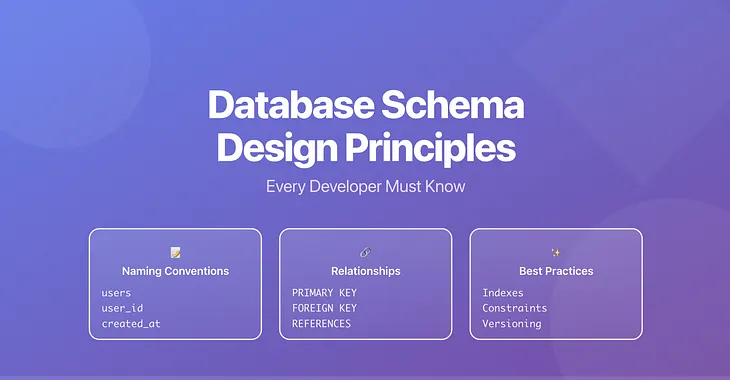 Database Schema Design Principles

Every Developer Must Know

📝
Naming Conventions
users
user_id
created_at

🔗
Relationships
PRIMARY KEY
FOREIGN KEY
REFERENCES

✨
Best Practices
Indexes
Constraints
Versioning